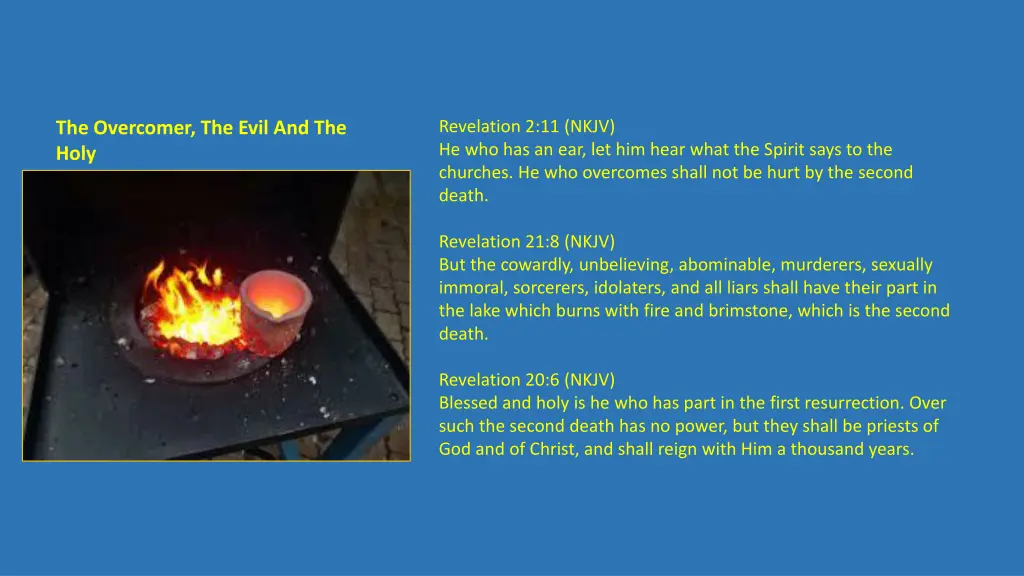 The Overcomer, The Evil And The Holy

Revelation 2:11 (NKJV)
He who has an ear, let him hear what the Spirit says to the churches. He who overcomes shall not be hurt by the second death.

Revelation 21:8 (NKJV)
But the cowardly, unbelieving, abominable, murderers, sexually immoral, sorcerers, idolaters, and all liars shall have their part in the lake which burns with fire and brimstone, which is the second death.

Revelation 20:6 (NKJV)
Blessed and holy is he who has part in the first resurrection. Over such the second death has no power, but they shall be priests of God and of Christ, and shall reign with Him a thousand years.